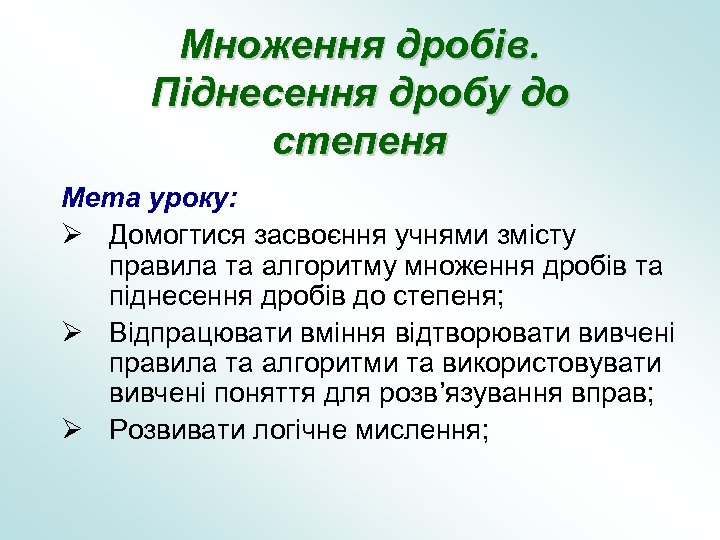 Множення дробів. Піднесення дробу до степеня

Мета уроку:

➢ Домогтися засвоєння учнями змісту правила та алгоритму множення дробів та піднесення дробів до степеня;

➢ Відпрацювати вміння відтворювати вивчені правила та алгоритми та використовувати вивчені поняття для розв'язування вправ;

➢ Розвивати логічне мислення;